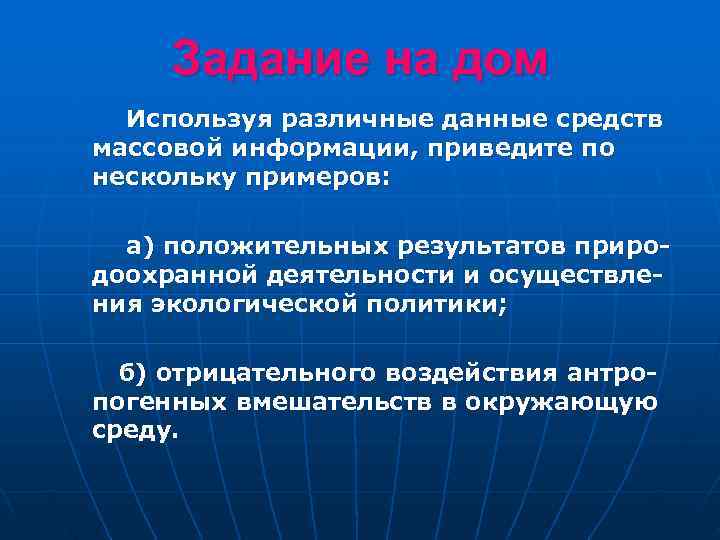 Задание на дом

Используя различные данные средств массовой информации, приведите по нескольку примеров:

а) положительных результатов природоохранной деятельности и осуществления экологической политики;

б) отрицательного воздействия антропогенных вмешательств в окружающую среду.